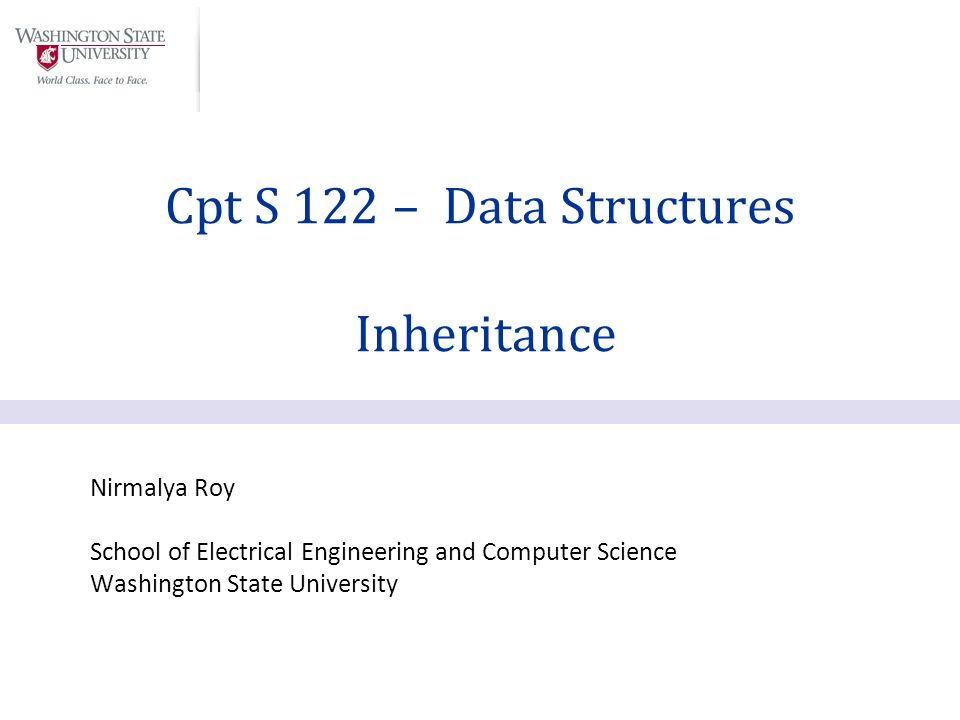 WASHINGTON STATE UNIVERSITY
World Class. Face to Face.

Cpt S 122 – Data Structures

Inheritance

Nirmalya Roy

School of Electrical Engineering and Computer Science
Washington State University